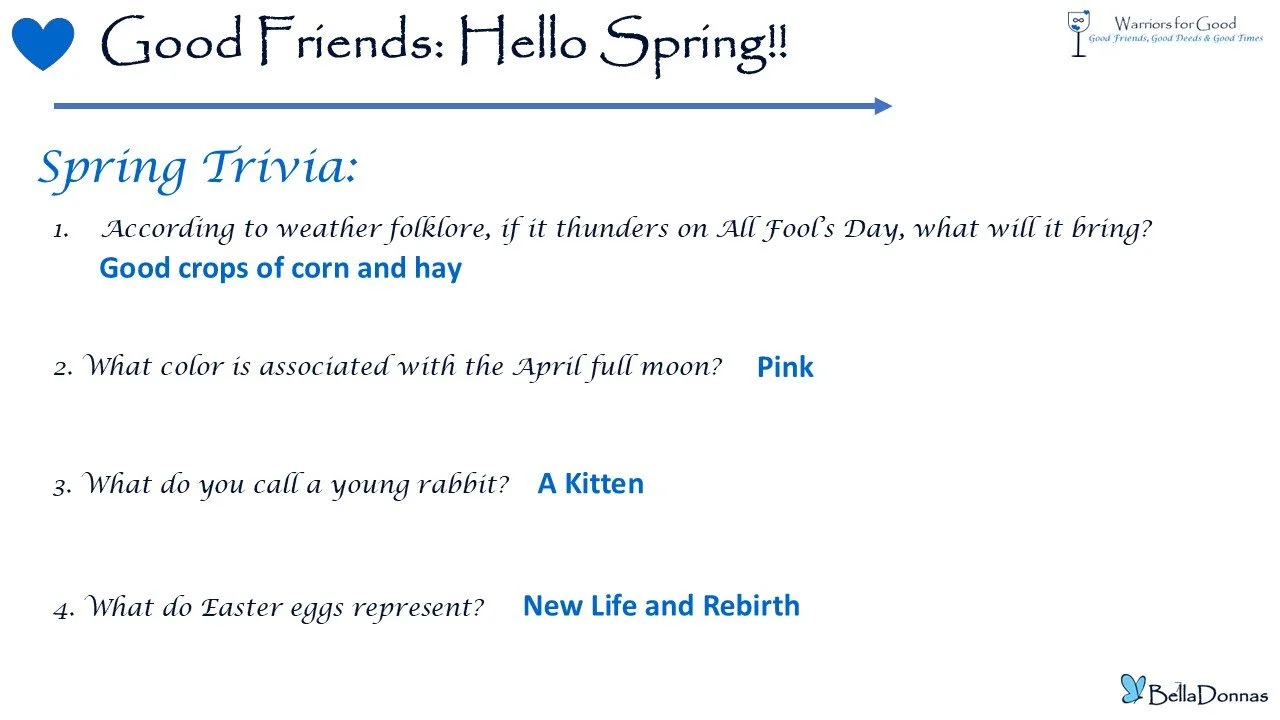 Good Friends: Hello Spring!!

Warriors for Good
Good Friends, Good Deeds & Good Times

Spring Trivia:

1. According to weather folklore, if it thunders on All Fool's Day, what will it bring?
Good crops of corn and hay

2. What color is associated with the April full moon? Pink

3. What do you call a young rabbit? A Kitten

4. What do Easter eggs represent? New Life and Rebirth

BellaDonnas